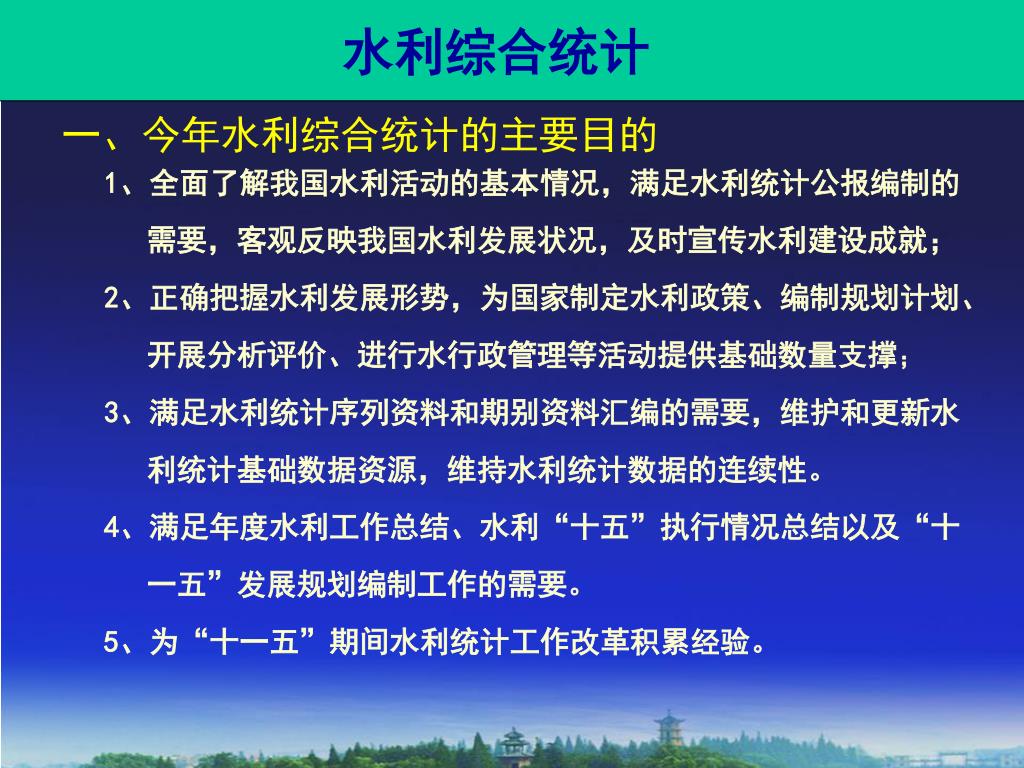 水利综合统计

一、今年水利综合统计的主要目的

1、全面了解我国水利活动的基本情况，满足水利统计公报编制的需要，客观反映我国水利发展状况，及时宣传水利建设成就；

2、正确把握水利发展形势，为国家制定水利政策、编制规划计划、开展分析评价、进行水行政管理等活动提供基础数量支撑；

3、满足水利统计序列资料和期别资料汇编的需要，维护和更新水利统计基础数据资源，维持水利统计数据的连续性。

4、满足年度水利工作总结、水利“十五”执行情况总结以及“十一五”发展规划编制工作的需要。

5、为“十一五”期间水利统计工作改革积累经验。